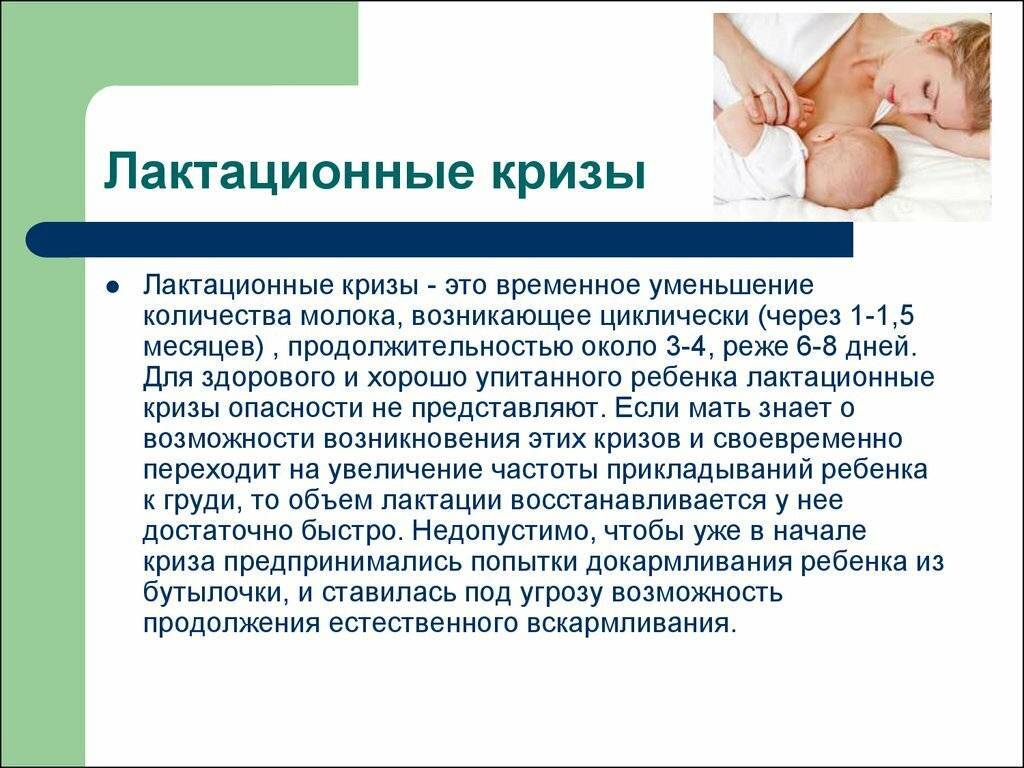 Лактационные кризы

Лактационные кризы - это временное уменьшение количества молока, возникающее циклически (через 1-1,5 месяцев) , продолжительностью около 3-4, реже 6-8 дней. Для здорового и хорошо упитанного ребенка лактационные кризы опасности не представляют. Если мать знает о возможности возникновения этих кризов и своевременно переходит на увеличение частоты прикладываний ребенка к груди, то объем лактации восстанавливается у нее достаточно быстро. Недопустимо, чтобы уже в начале криза предпринимались попытки докармливания ребенка из бутылочки, и ставилась под угрозу возможность продолжения естественного вскармливания.